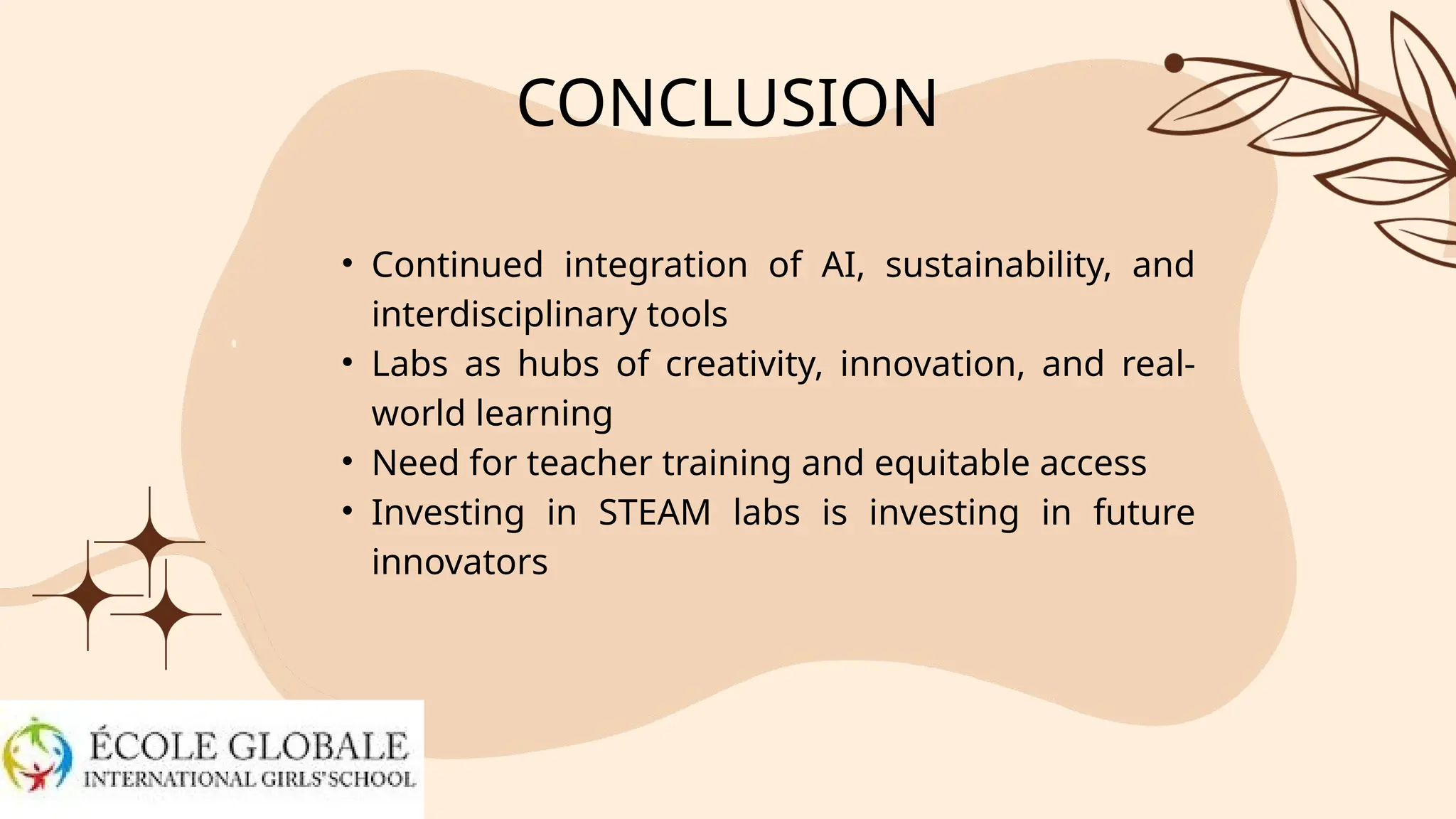 CONCLUSION

• Continued integration of AI, sustainability, and interdisciplinary tools
• Labs as hubs of creativity, innovation, and real-world learning
• Need for teacher training and equitable access
• Investing in STEAM labs is investing in future innovators

ÉCOLE GLOBALE
INTERNATIONAL GIRLS' SCHOOL